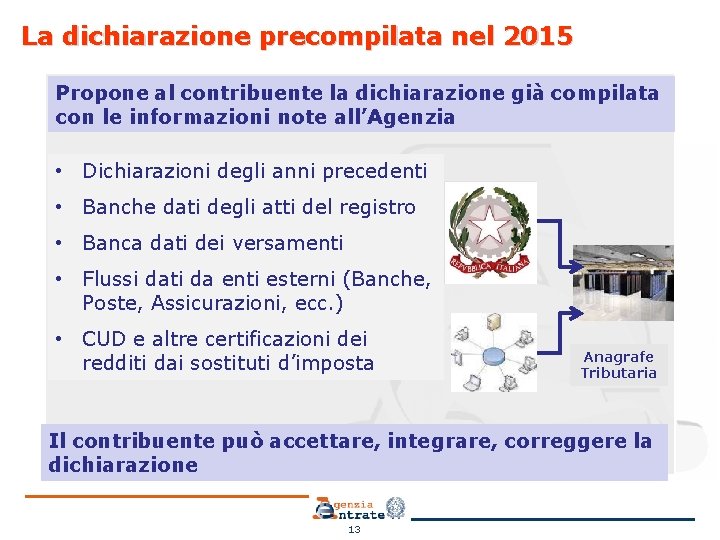 La dichiarazione precompilata nel 2015

Propone al contribuente la dichiarazione già compilata con le informazioni note all'Agenzia

• Dichiarazioni degli anni precedenti
• Banche dati degli atti del registro
• Banca dati dei versamenti
• Flussi dati da enti esterni (Banche, Poste, Assicurazioni, ecc.)
• CUD e altre certificazioni dei redditi dai sostituti d'imposta

REPVBBLICA ITALIANA

Anagrafe Tributaria

Il contribuente può accettare, integrare, correggere la dichiarazione

Agenzia Entrate

13